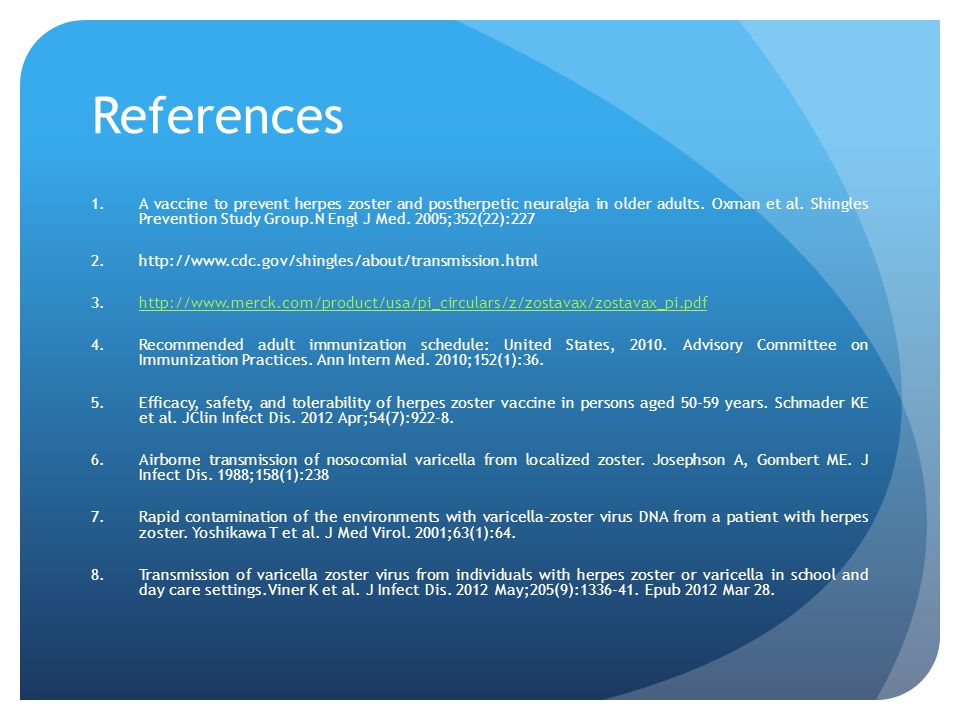 References

1. A vaccine to prevent herpes zoster and postherpetic neuralgia in older adults. Oxman et al. Shingles Prevention Study Group.N Engl J Med. 2005;352(22):227

2. http://www.cdc.gov/shingles/about/transmission.html

3. http://www.merck.com/product/usa/pi_circulars/z/zostavax/zostavax_pi.pdf

4. Recommended adult immunization schedule: United States, 2010. Advisory Committee on Immunization Practices. Ann Intern Med. 2010;152(1):36.

5. Efficacy, safety, and tolerability of herpes zoster vaccine in persons aged 50-59 years. Schmader KE et al. JClin Infect Dis. 2012 Apr;54(7):922-8.

6. Airborne transmission of nosocomial varicella from localized zoster. Josephson A, Gombert ME. J Infect Dis. 1988;158(1):238

7. Rapid contamination of the environments with varicella-zoster virus DNA from a patient with herpes zoster. Yoshikawa T et al. J Med Virol. 2001;63(1):64.

8. Transmission of varicella zoster virus from individuals with herpes zoster or varicella in school and day care settings.Viner K et al. J Infect Dis. 2012 May;205(9):1336-41. Epub 2012 Mar 28.